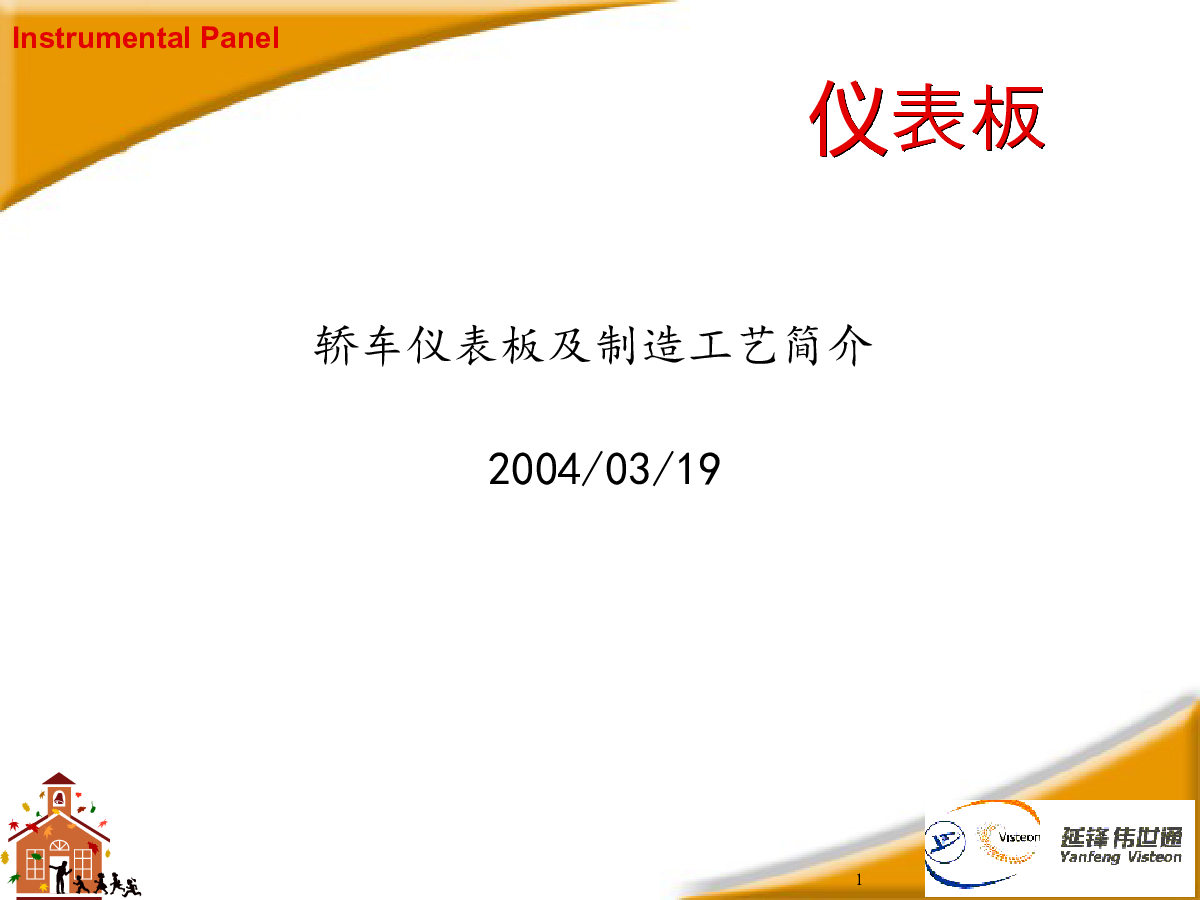 Instrumental Panel

仪表板

轿车仪表板及制造工艺简介

2004/03/19

1

Visteon

延锋伟世通
Yanfeng Visteon